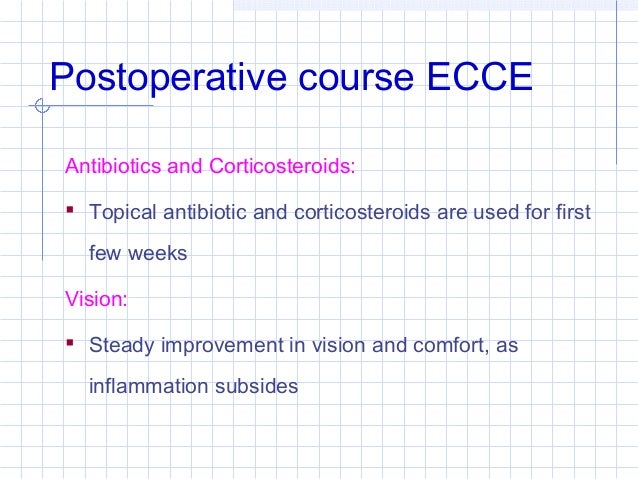 Postoperative course ECCE

Antibiotics and Corticosteroids:

▪ Topical antibiotic and corticosteroids are used for first few weeks

Vision:

▪ Steady improvement in vision and comfort, as inflammation subsides